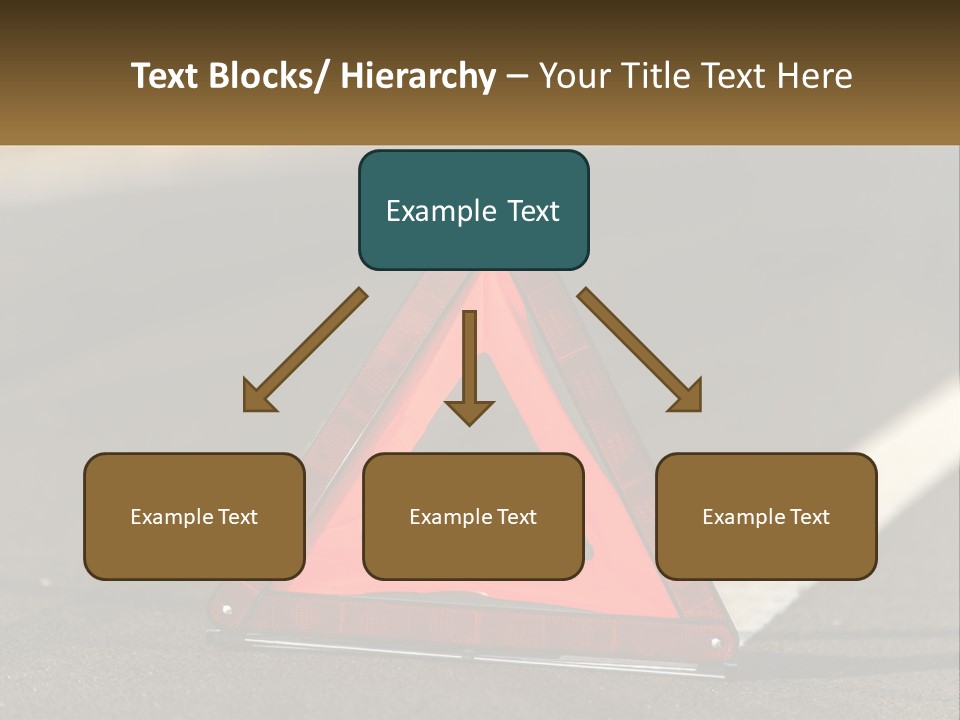 Text Blocks/ Hierarchy – Your Title Text Here

Example Text

Example Text

Example Text

Example Text